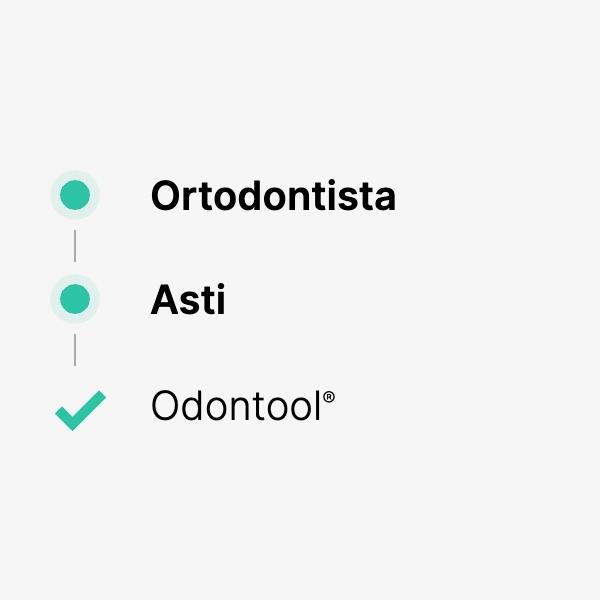 Ortodontista

Asti

Odontool®